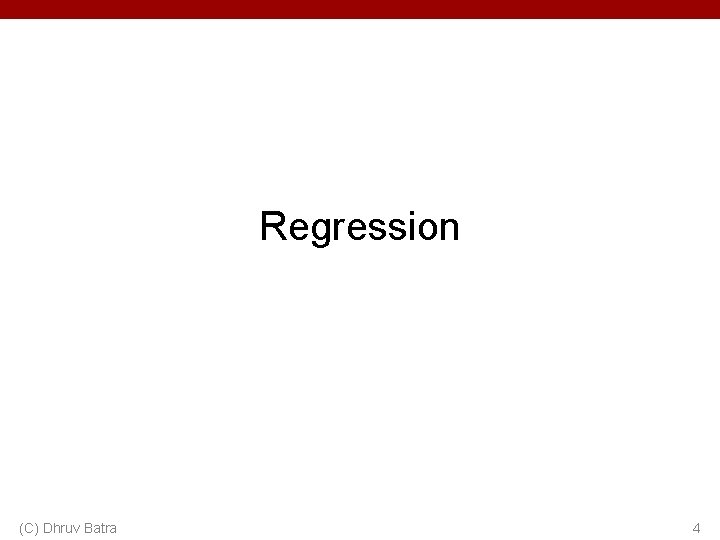 Regression

(C) Dhruv Batra

4